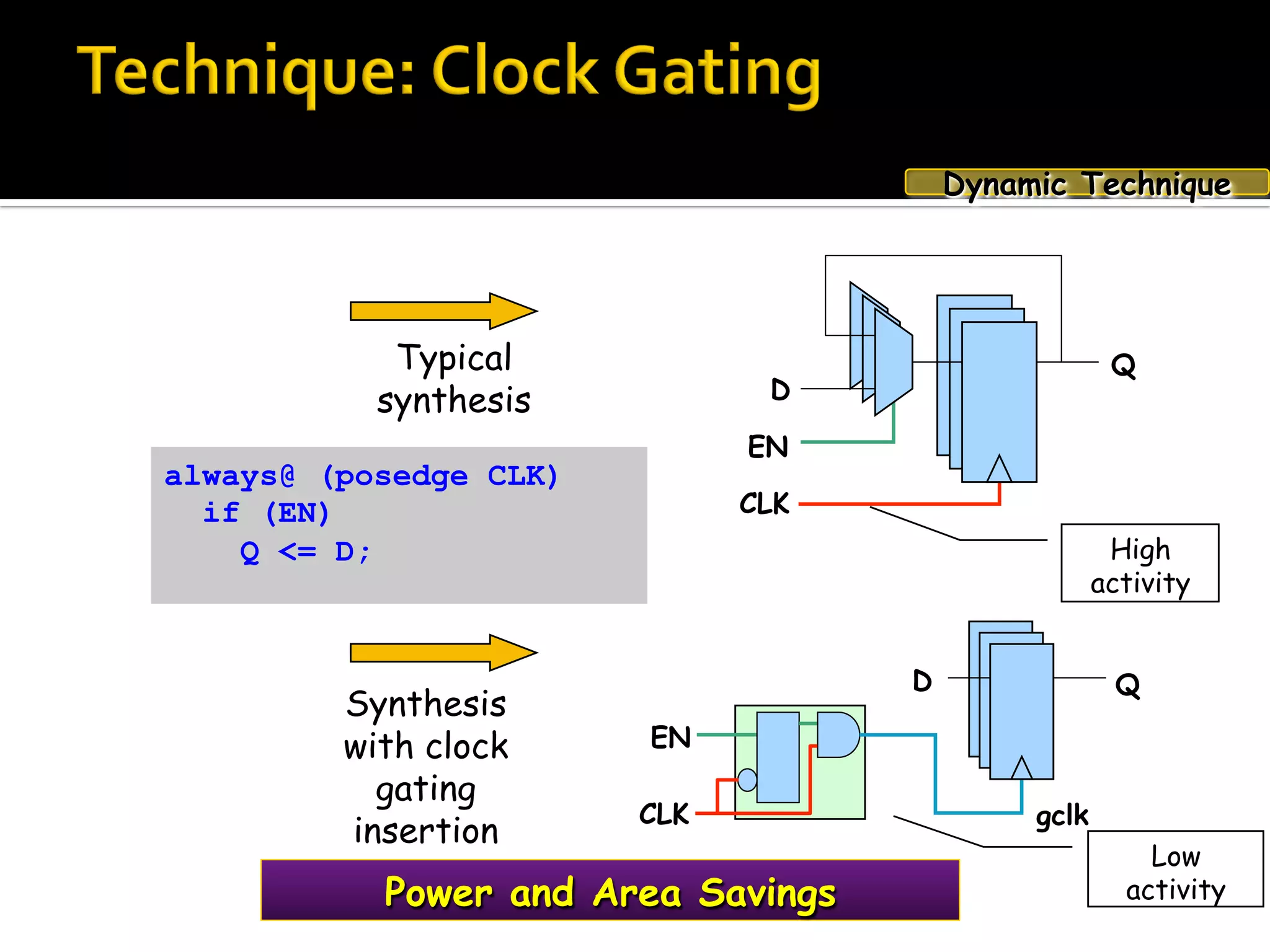 Technique: Clock Gating

Dynamic Technique

Typical synthesis

always@ (posedge CLK)
if (EN)
Q <= D;

D

EN

CLK

Q

High activity

Synthesis with clock gating insertion

EN

CLK

D

Q

gclk

Low activity

Power and Area Savings